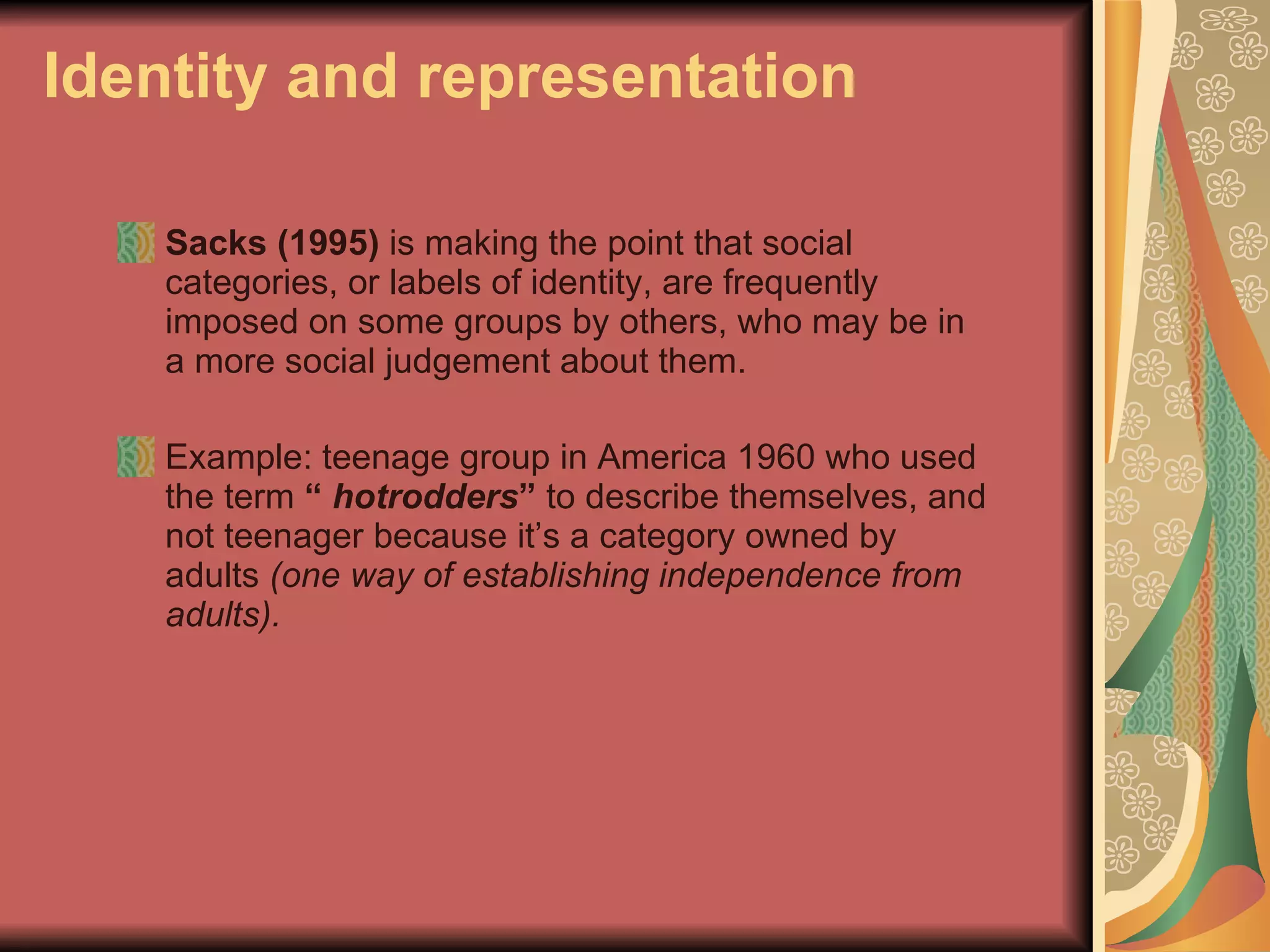 Identity and representation

Sacks (1995) is making the point that social categories, or labels of identity, are frequently imposed on some groups by others, who may be in a more social judgement about them.

Example: teenage group in America 1960 who used the term “ hotrodders” to describe themselves, and not teenager because it’s a category owned by adults (one way of establishing independence from adults).